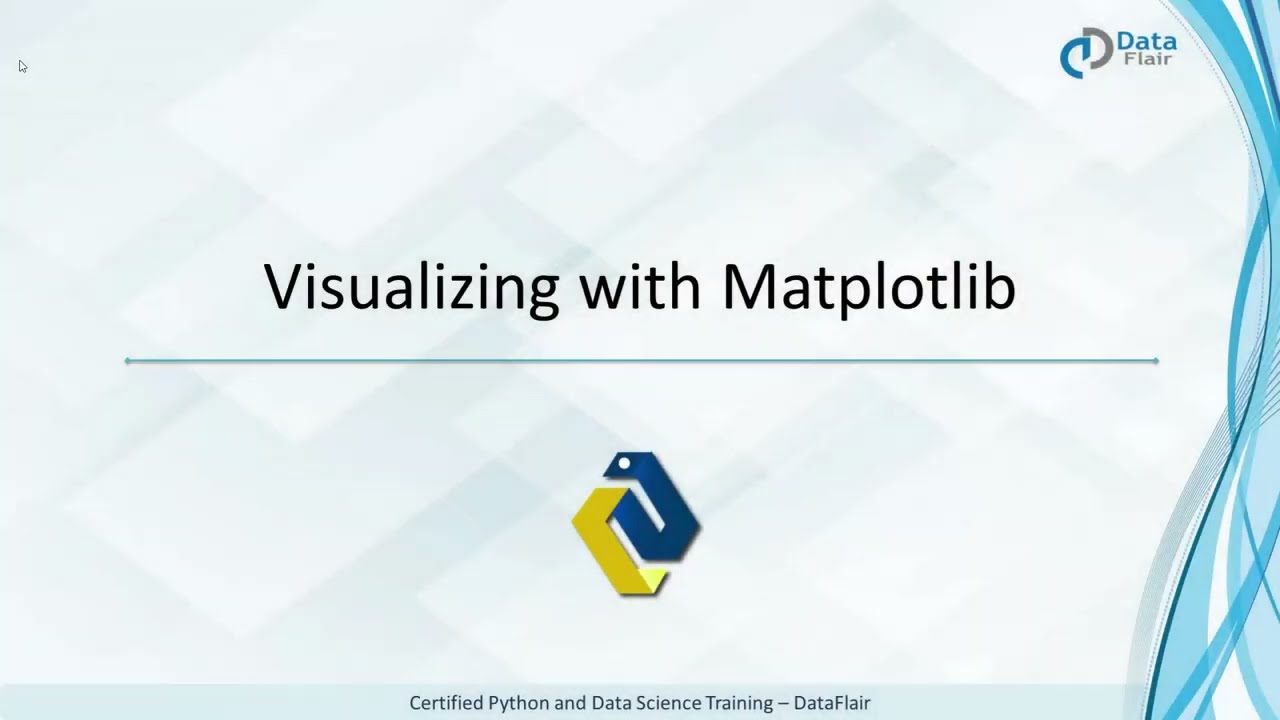 Data Flair

Visualizing with Matplotlib

Certified Python and Data Science Training – DataFlair